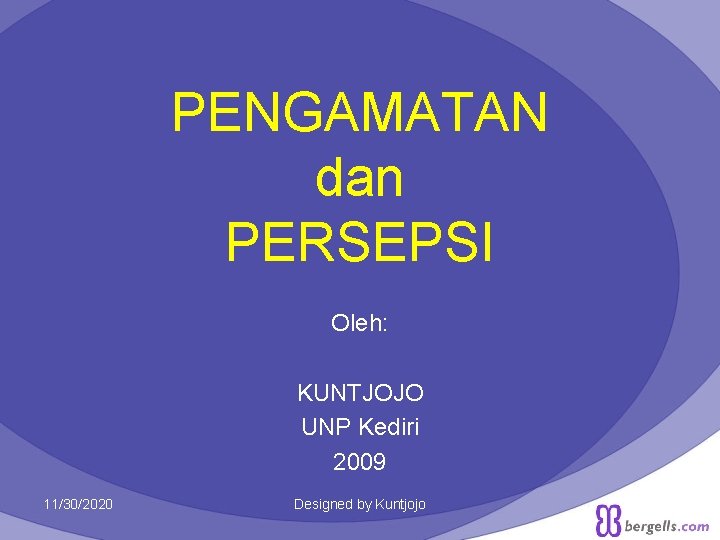 PENGAMATAN
dan
PERSEPSI

Oleh:

KUNTJOJO
UNP Kediri
2009

11/30/2020

Designed by Kuntjojo

bergells.com